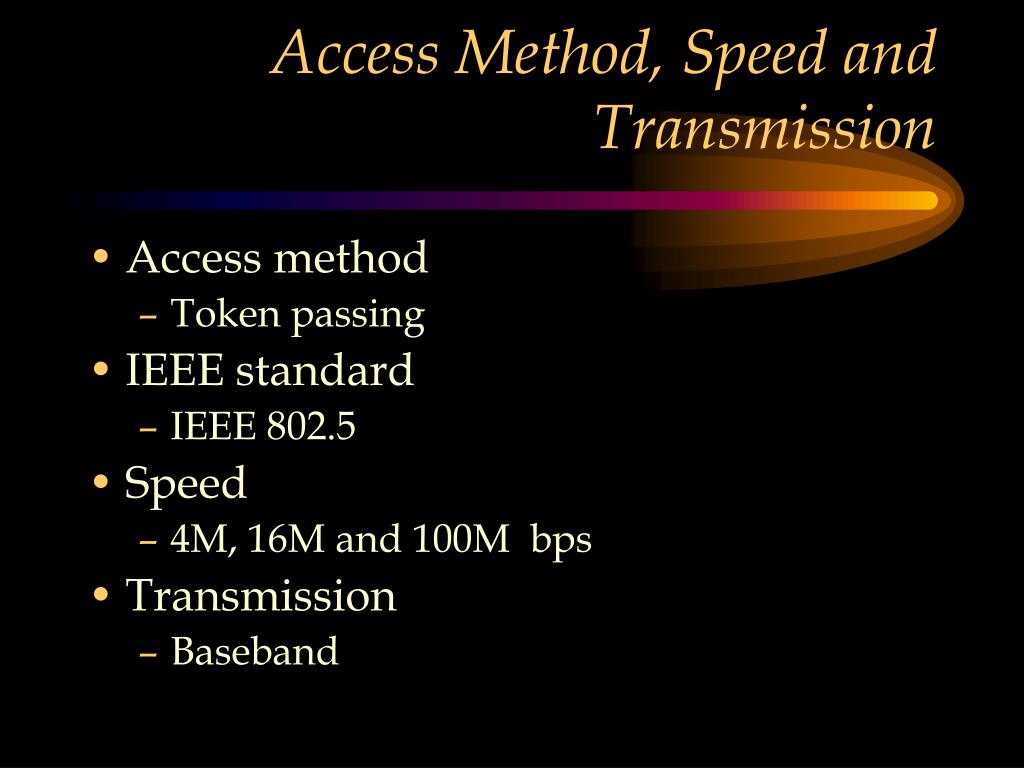 Access Method, Speed and Transmission

• Access method
– Token passing
• IEEE standard
– IEEE 802.5
• Speed
– 4M, 16M and 100M bps
• Transmission
– Baseband